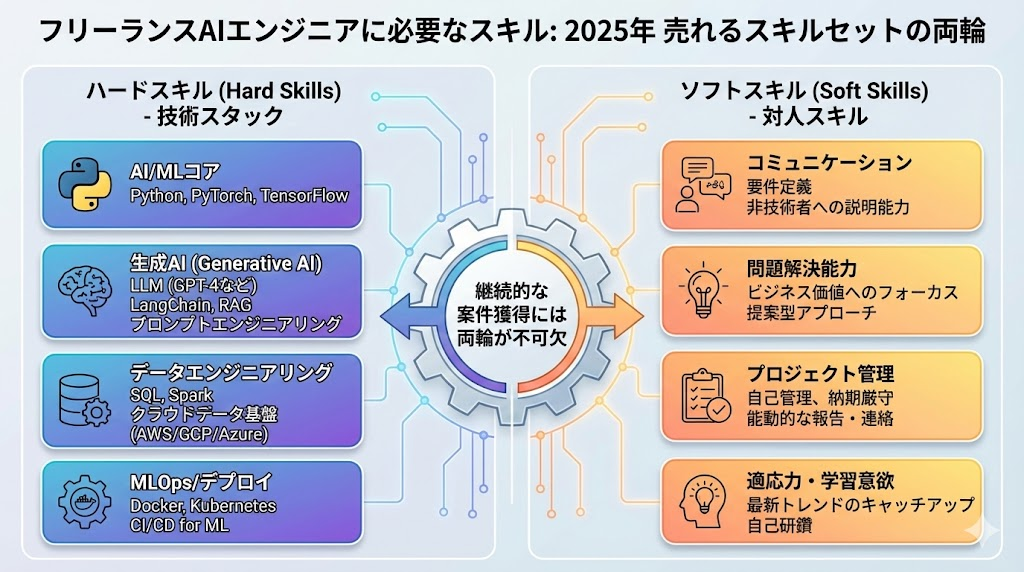 フリーランスAIエンジニアに必要なスキル: 2025年 売れるスキルセットの両輪

ハードスキル (Hard Skills)
- 技術スタック

AI/MLコア
Python, PyTorch, TensorFlow

生成AI (Generative AI)
LLM (GPT-4など)
LangChain, RAG
プロンプトエンジニアリング

データエンジニアリング
SQL, Spark
クラウドデータ基盤
(AWS/GCP/Azure)

MLOps/デプロイ
Docker, Kubernetes
CI/CD for ML

継続的な
案件獲得には
両輪が不可欠

ソフトスキル (Soft Skills)
- 対人スキル

コミュニケーション
要件定義
非技術者への説明能力

問題解決能力
ビジネス価値へのフォーカス
提案型アプローチ

プロジェクト管理
自己管理、納期厳守
能動的な報告・連絡

適応力・学習意欲
最新トレンドのキャッチアップ
自己研鑽